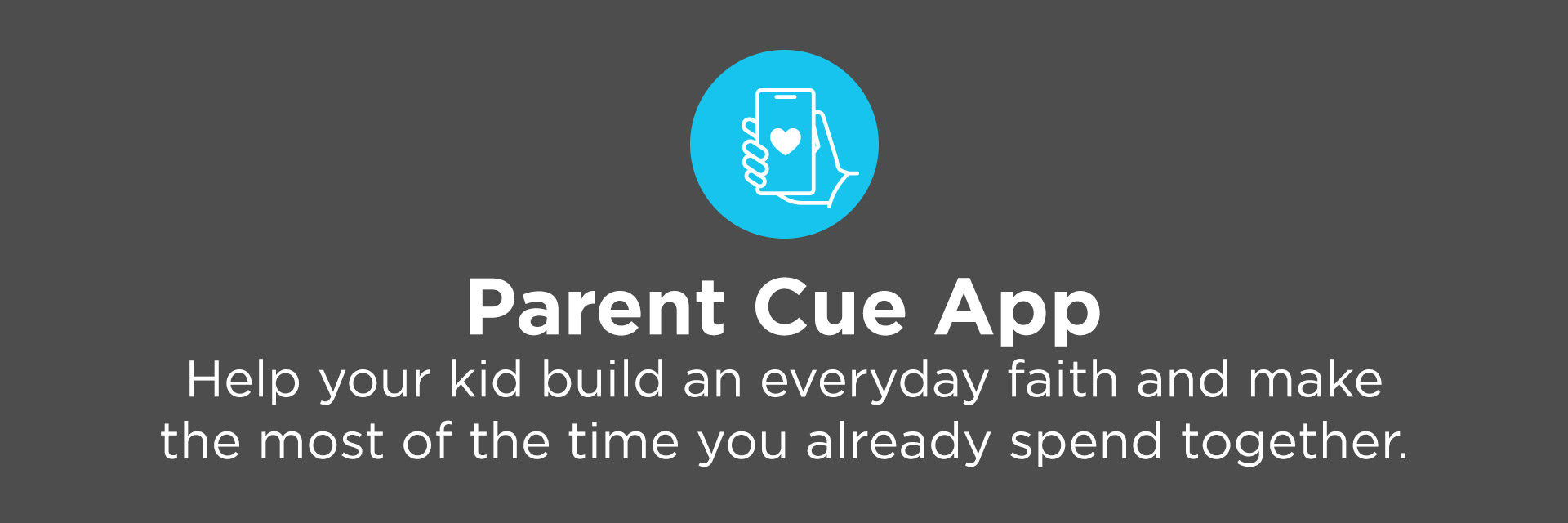 Parent Cue App

Help your kid build an everyday faith and make the most of the time you already spend together.